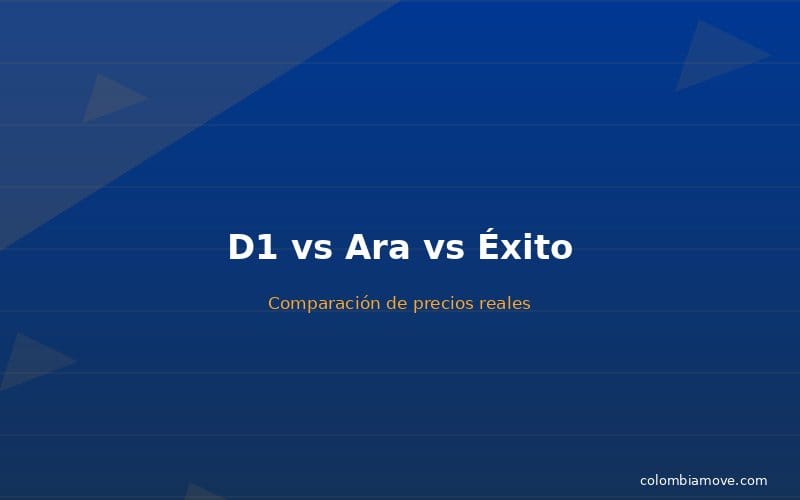 D1 vs Ara vs Éxito

Comparación de precios reales

colombiamove.com